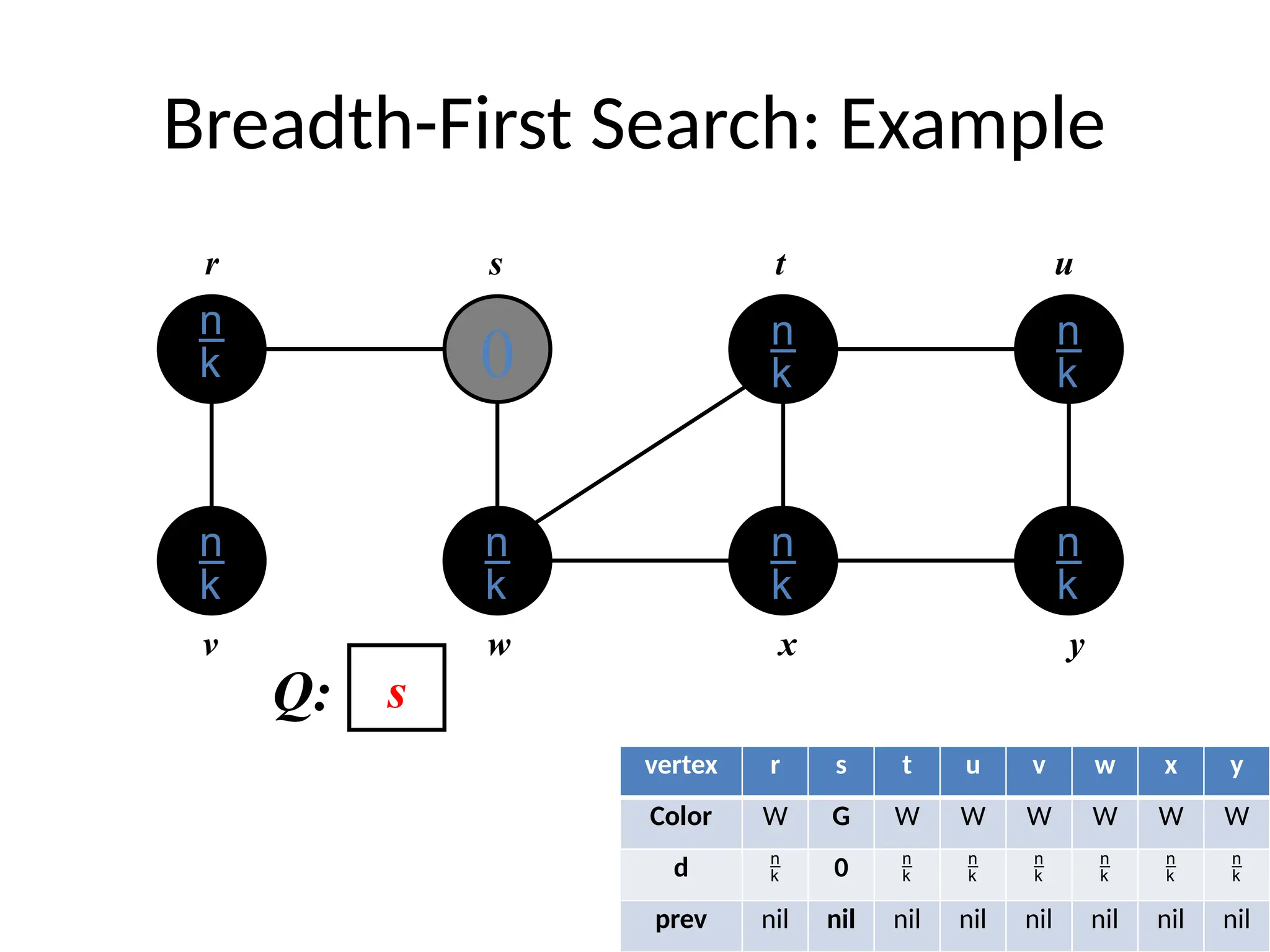 Breadth-First Search: Example

r s t u

$\frac{n}{k}$ 0 $\frac{n}{k}$ $\frac{n}{k}$

$\frac{n}{k}$ $\frac{n}{k}$ $\frac{n}{k}$ $\frac{n}{k}$

v w x y

Q: s

| vertex | r | s | t | u | v | w | x | y |
|---|---|---|---|---|---|---|---|---|
| Color | W | G | W | W | W | W | W | W |
| d | $\frac{n}{k}$ | 0 | $\frac{n}{k}$ | $\frac{n}{k}$ | $\frac{n}{k}$ | $\frac{n}{k}$ | $\frac{n}{k}$ | $\frac{n}{k}$ |
| prev | nil | nil | nil | nil | nil | nil | nil | nil |